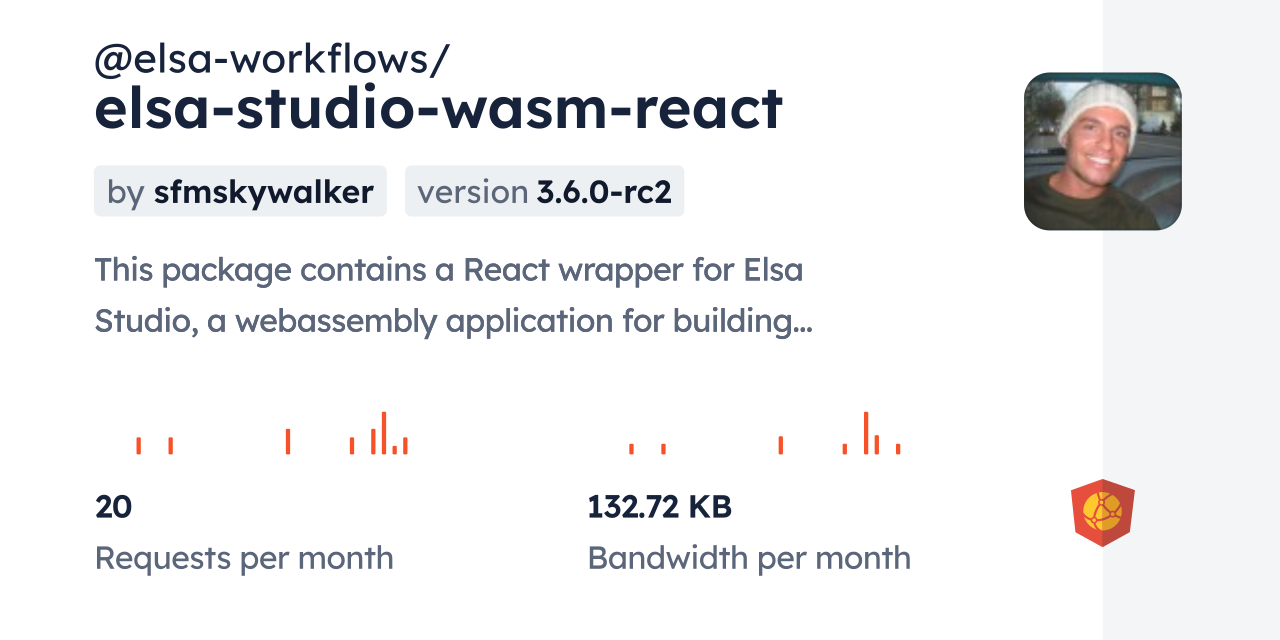 @elsa-workflows/
elsa-studio-wasm-react

by sfmskywalker version 3.6.0-rc2

This package contains a React wrapper for Elsa Studio, a webassembly application for building...

20
Requests per month

132.72 KB
Bandwidth per month